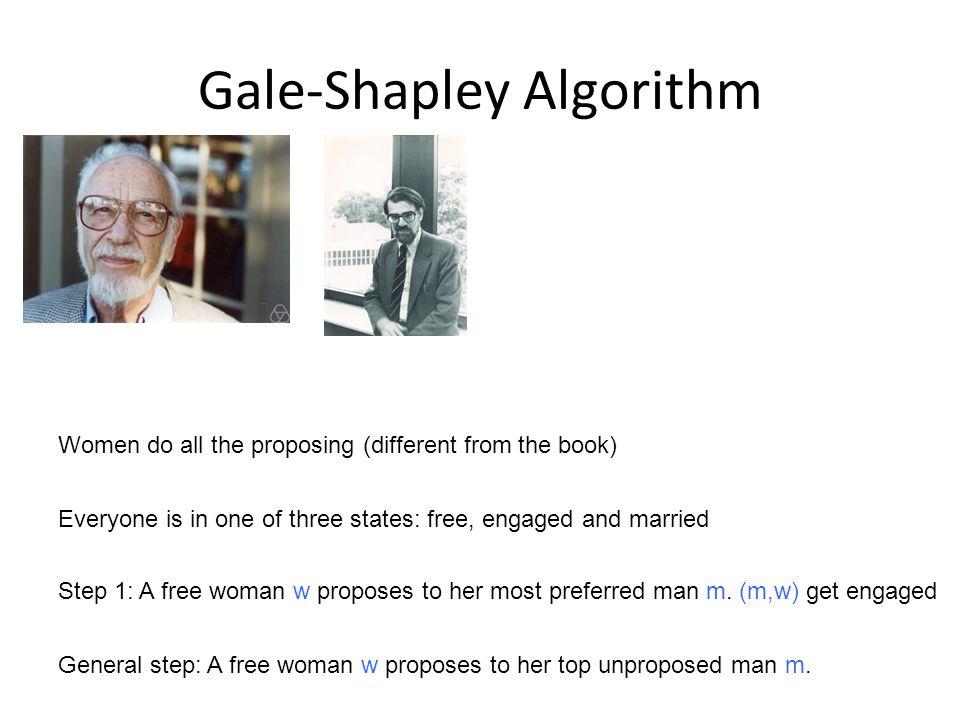 Gale-Shapley Algorithm

Women do all the proposing (different from the book)

Everyone is in one of three states: free, engaged and married

Step 1: A free woman w proposes to her most preferred man m. (m,w) get engaged

General step: A free woman w proposes to her top unproposed man m.